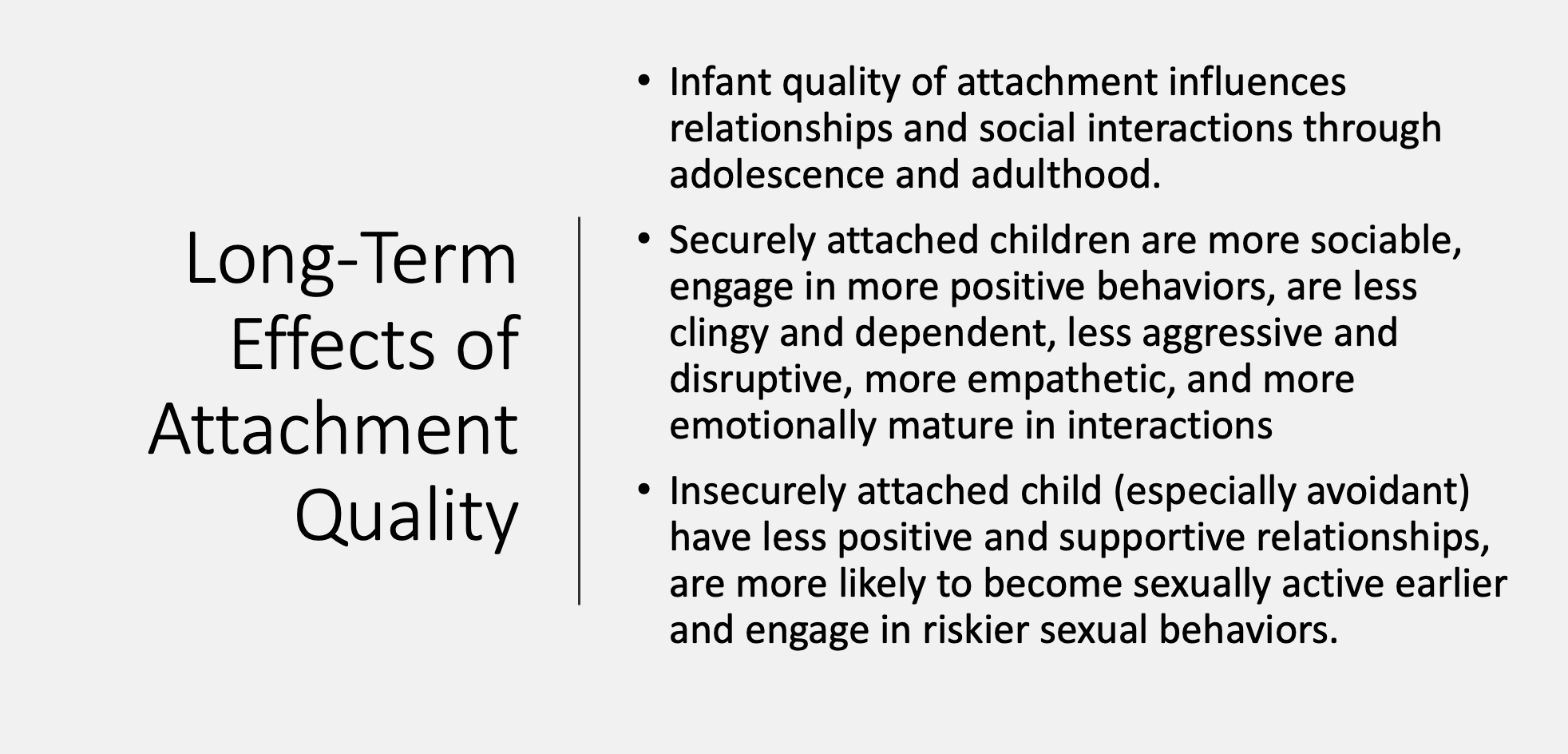 Long-Term Effects of Attachment Quality

• Infant quality of attachment influences relationships and social interactions through adolescence and adulthood.

• Securely attached children are more sociable, engage in more positive behaviors, are less clingy and dependent, less aggressive and disruptive, more empathetic, and more emotionally mature in interactions

• Insecurely attached child (especially avoidant) have less positive and supportive relationships, are more likely to become sexually active earlier and engage in riskier sexual behaviors.